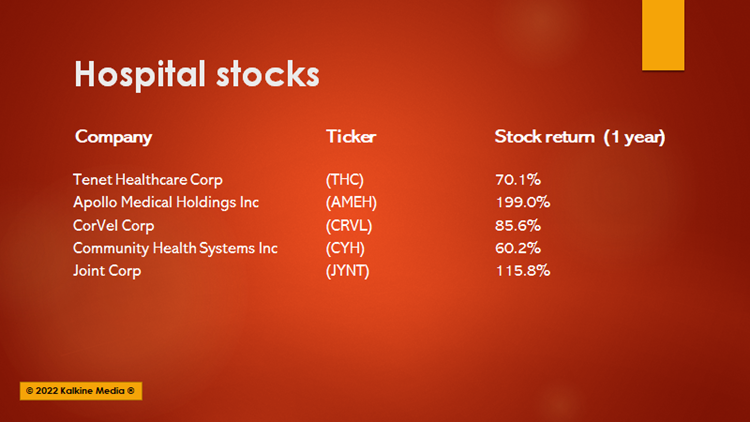 Hospital stocks

| Company | Ticker | Stock return (1 year) |
|---|---|---|
| Tenet Healthcare Corp | (THC) | 70.1% |
| Apollo Medical Holdings Inc | (AMEH) | 199.0% |
| CorVel Corp | (CRVL) | 85.6% |
| Community Health Systems Inc | (CYH) | 60.2% |
| Joint Corp | (JYNT) | 115.8% |

© 2022 Kalkine Media ®